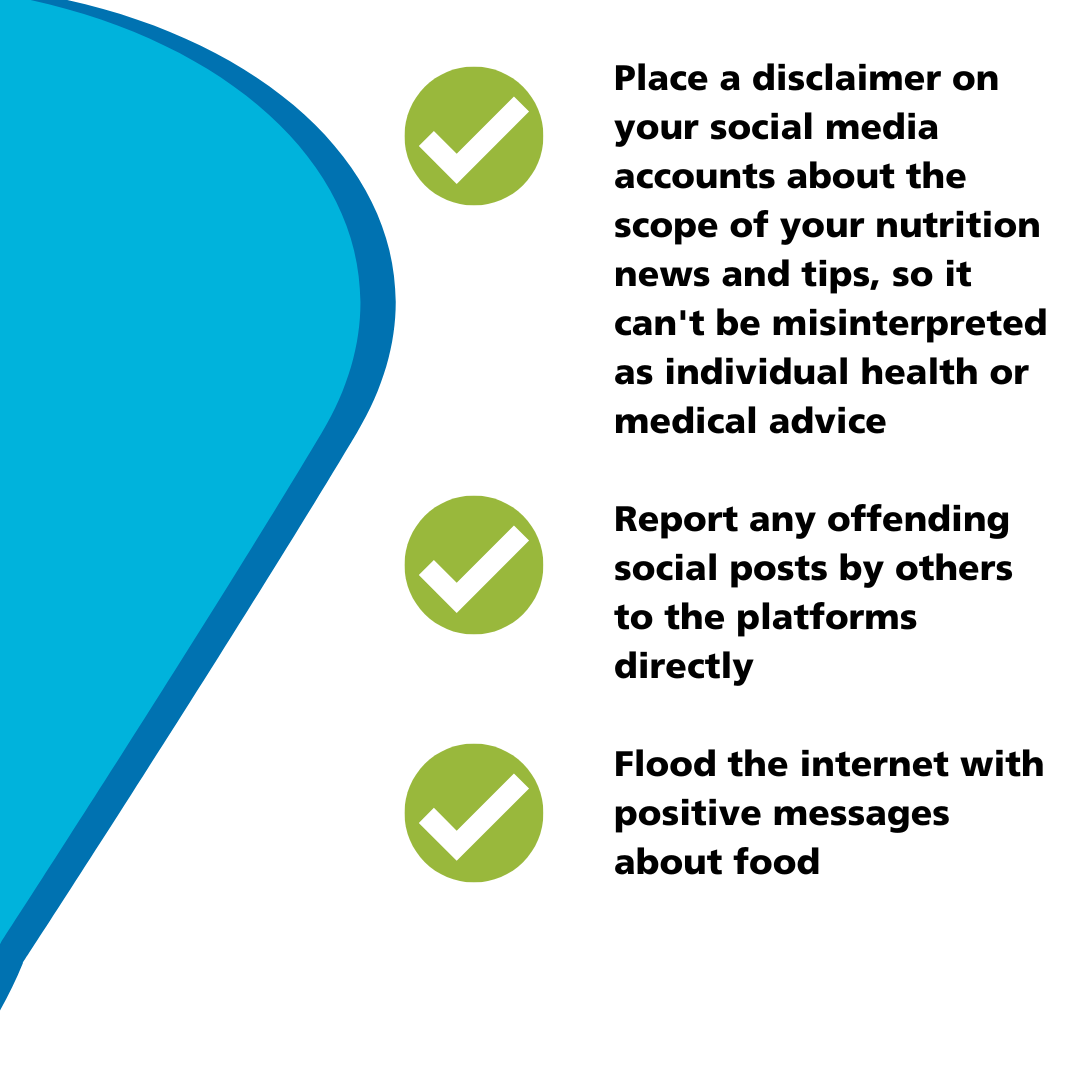 Place a disclaimer on your social media accounts about the scope of your nutrition news and tips, so it can't be misinterpreted as individual health or medical advice

Report any offending social posts by others to the platforms directly

Flood the internet with positive messages about food